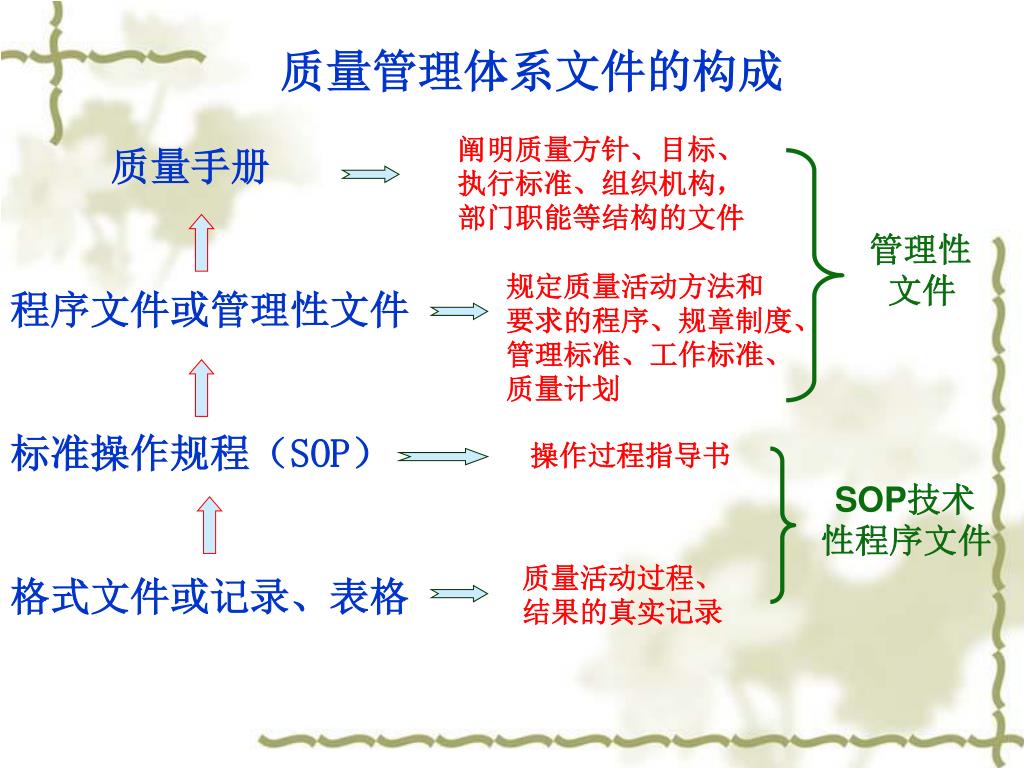 质量管理体系文件的构成

质量手册

阐明质量方针、目标、执行标准、组织机构，部门职能等结构的文件

程序文件或管理性文件

规定质量活动方法和要求的程序、规章制度、管理标准、工作标准、质量计划

管理性文件

标准操作规程（SOP）

操作过程指导书

格式文件或记录、表格

质量活动过程、结果的真实记录

SOP技术性程序文件